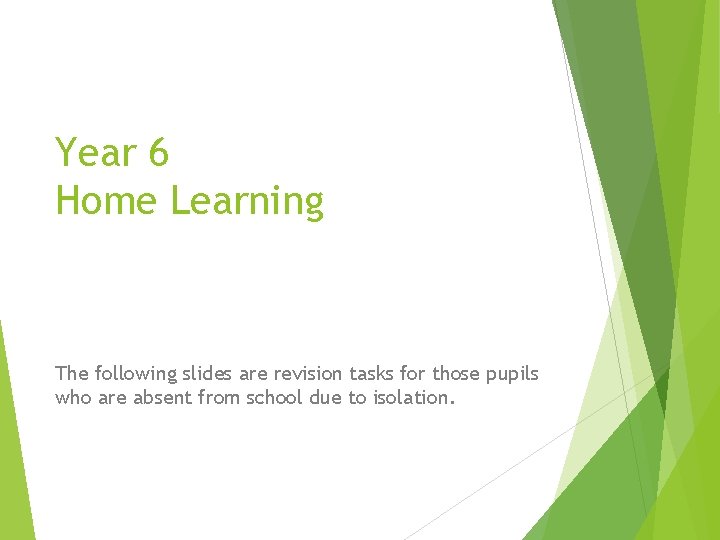 Year 6
Home Learning

The following slides are revision tasks for those pupils who are absent from school due to isolation.